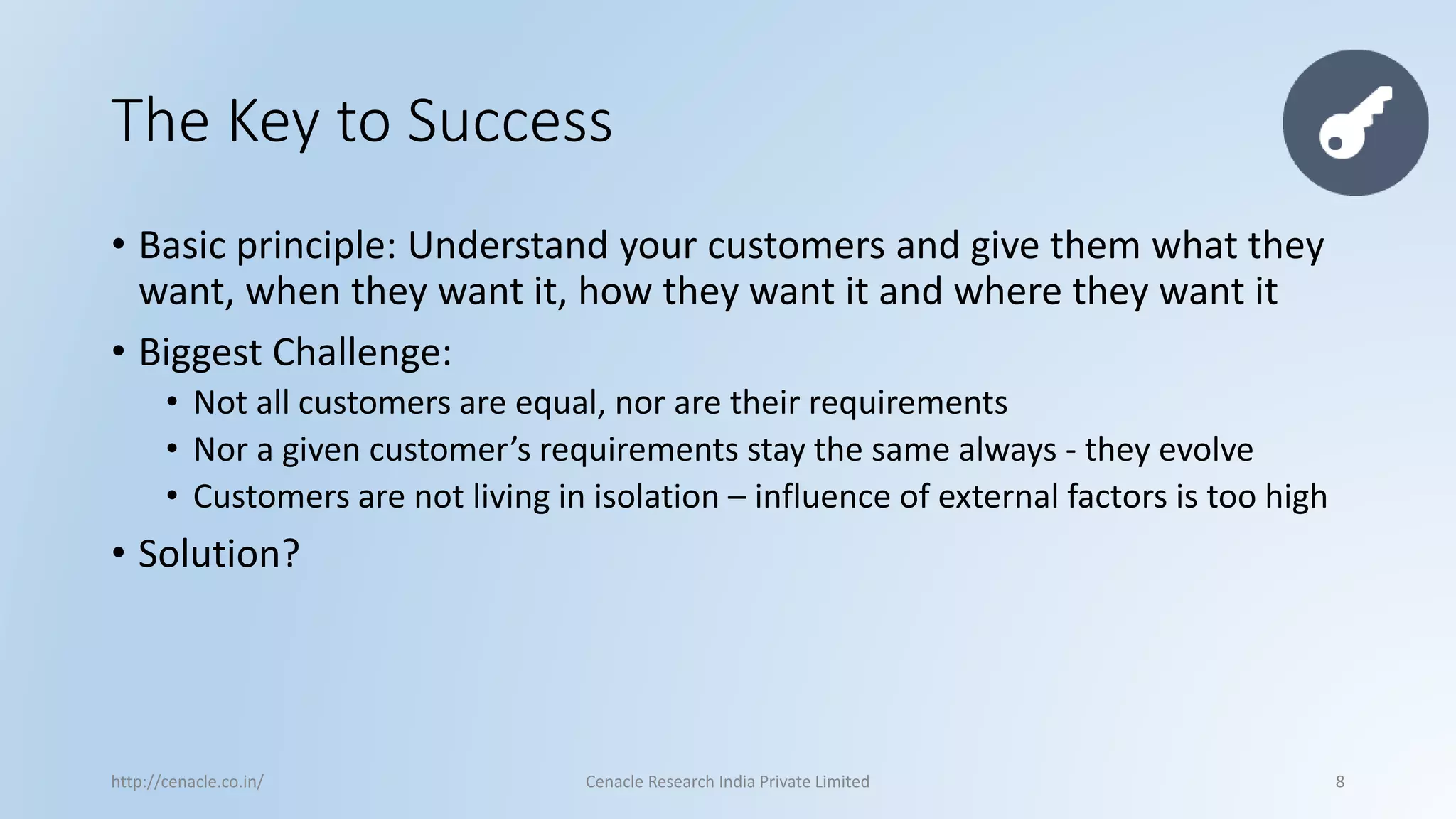 The Key to Success

• Basic principle: Understand your customers and give them what they want, when they want it, how they want it and where they want it
• Biggest Challenge:
  • Not all customers are equal, nor are their requirements
  • Nor a given customer’s requirements stay the same always - they evolve
  • Customers are not living in isolation – influence of external factors is too high
• Solution?

http://cenacle.co.in/
Cenacle Research India Private Limited
8